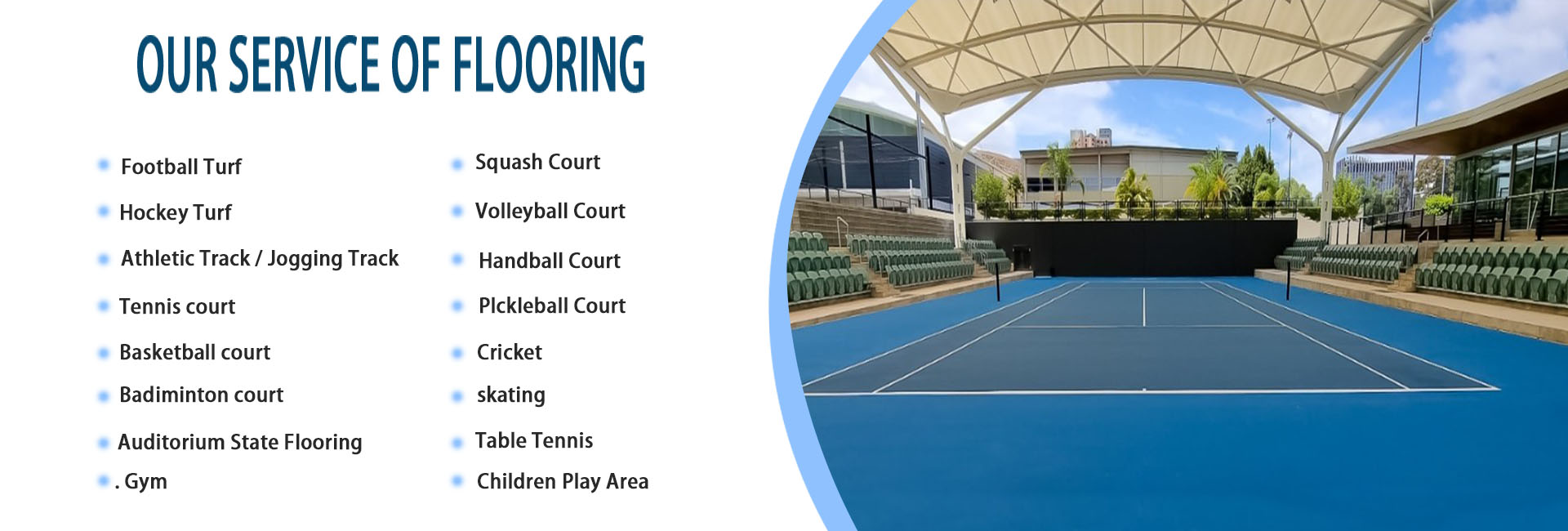 OUR SERVICE OF FLOORING

Football Turf

Hockey Turf

Athletic Track / Jogging Track

Tennis court

Basketball court

Badiminton court

Auditorium State Flooring

. Gym

Squash Court

Volleyball Court

Handball Court

PIckleball Court

Cricket

skating

Table Tennis

Children Play Area